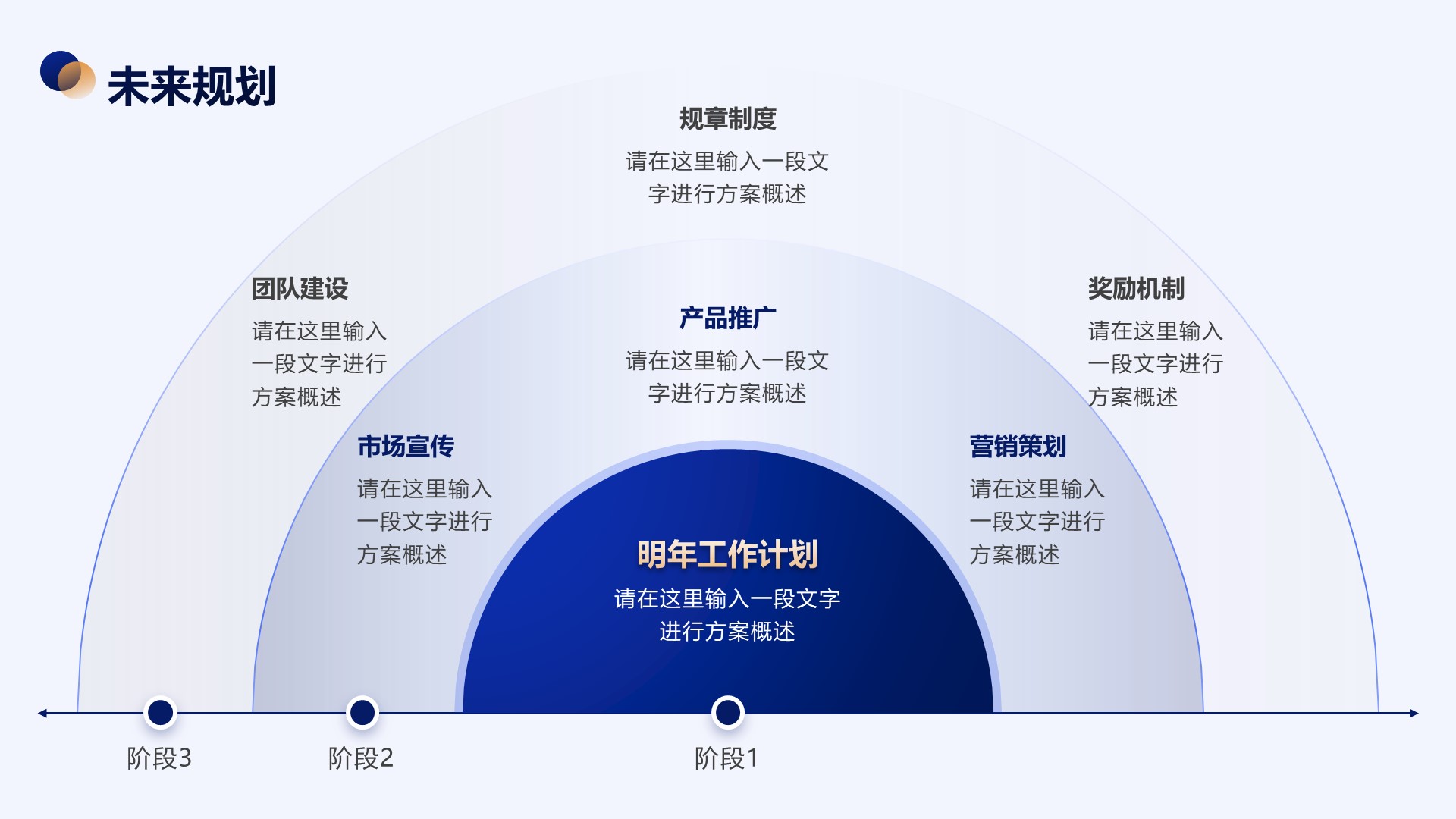 未来规划

规章制度

请在这里输入一段文字进行方案概述

团队建设

请在这里输入一段文字进行方案概述

奖励机制

请在这里输入一段文字进行方案概述

产品推广

请在这里输入一段文字进行方案概述

市场宣传

请在这里输入一段文字进行方案概述

营销策划

请在这里输入一段文字进行方案概述

明年工作计划

请在这里输入一段文字进行方案概述

阶段3

阶段2

阶段1